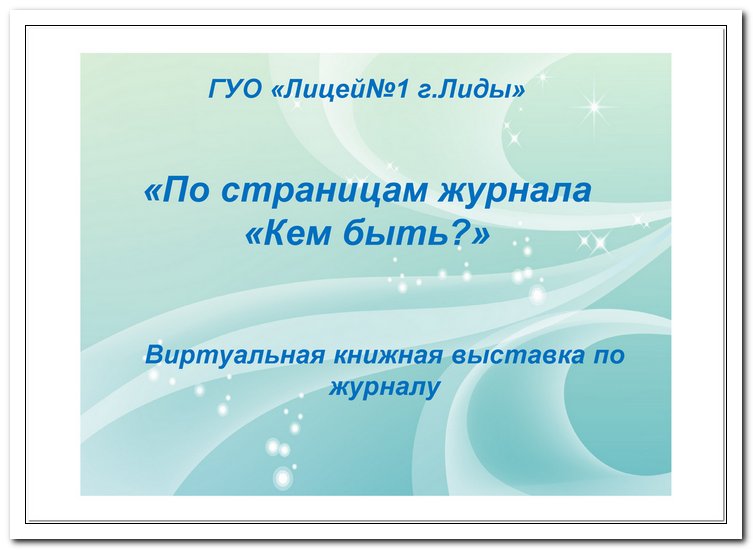 ГУО «Лицей№1 г.Лиды»

«По страницам журнала «Кем быть?»

Виртуальная книжная выставка по журналу